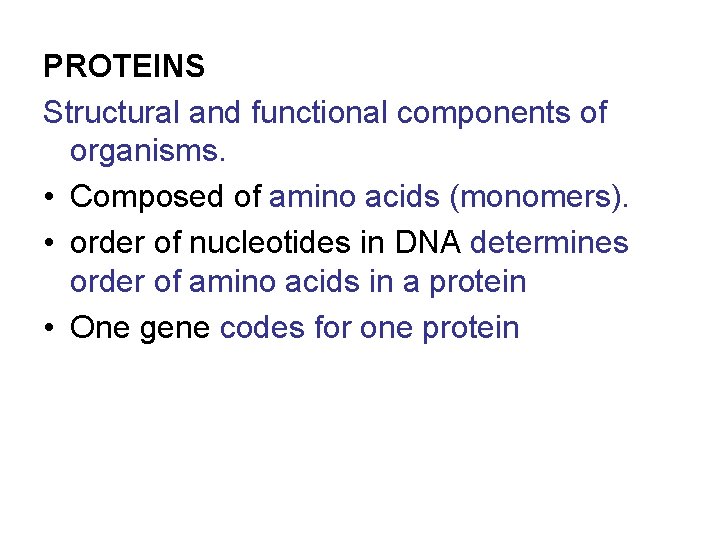 PROTEINS

Structural and functional components of organisms.

• Composed of amino acids (monomers).
• order of nucleotides in DNA determines order of amino acids in a protein
• One gene codes for one protein